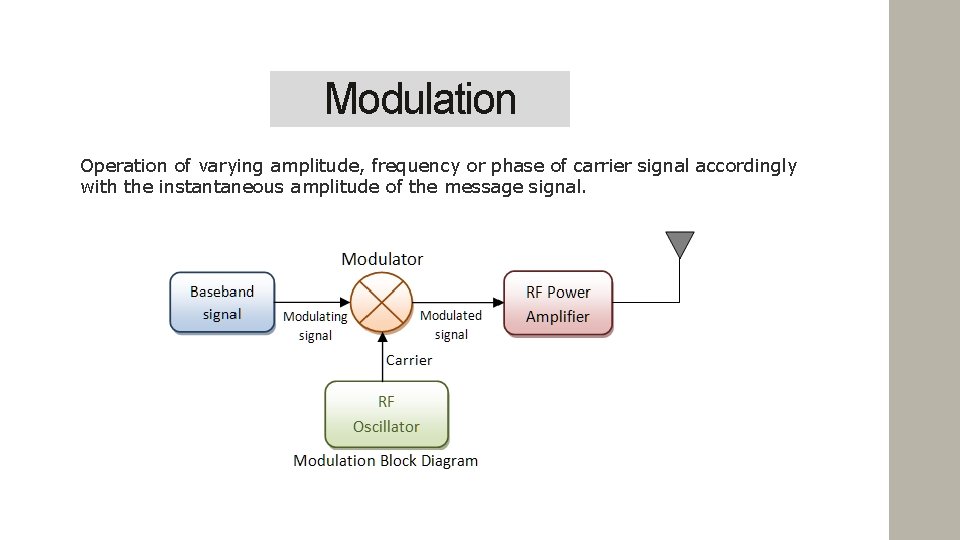 Modulation

Operation of varying amplitude, frequency or phase of carrier signal accordingly with the instantaneous amplitude of the message signal.

Modulator

Baseband signal

Modulating signal

Modulated signal

RF Power Amplifier

Carrier

RF Oscillator

Modulation Block Diagram